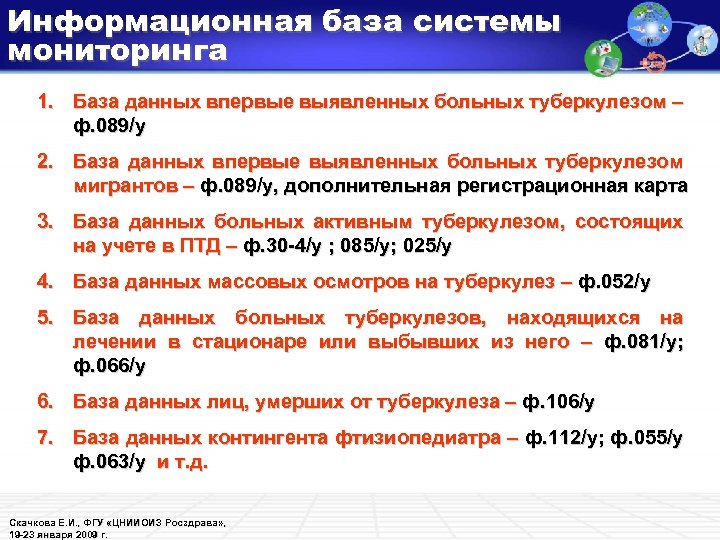 Информационная база системы мониторинга

1. База данных впервые выявленных больных туберкулезом – ф.089/у

2. База данных впервые выявленных больных туберкулезом мигрантов – ф.089/у, дополнительная регистрационная карта

3. База данных больных активным туберкулезом, состоящих на учете в ПТД – ф.30-4/у ; 085/у; 025/у

4. База данных массовых осмотров на туберкулез – ф.052/у

5. База данных больных туберкулезов, находящихся на лечении в стационаре или выбывших из него – ф.081/у; ф.066/у

6. База данных лиц, умерших от туберкулеза – ф.106/у

7. База данных контингента фтизиопедиатра – ф.112/у; ф.055/у ф.063/у и т.д.

Скачкова Е.И., ФГУ «ЦНИИОИЗ Росздрава», 19-23 января 2009 г.